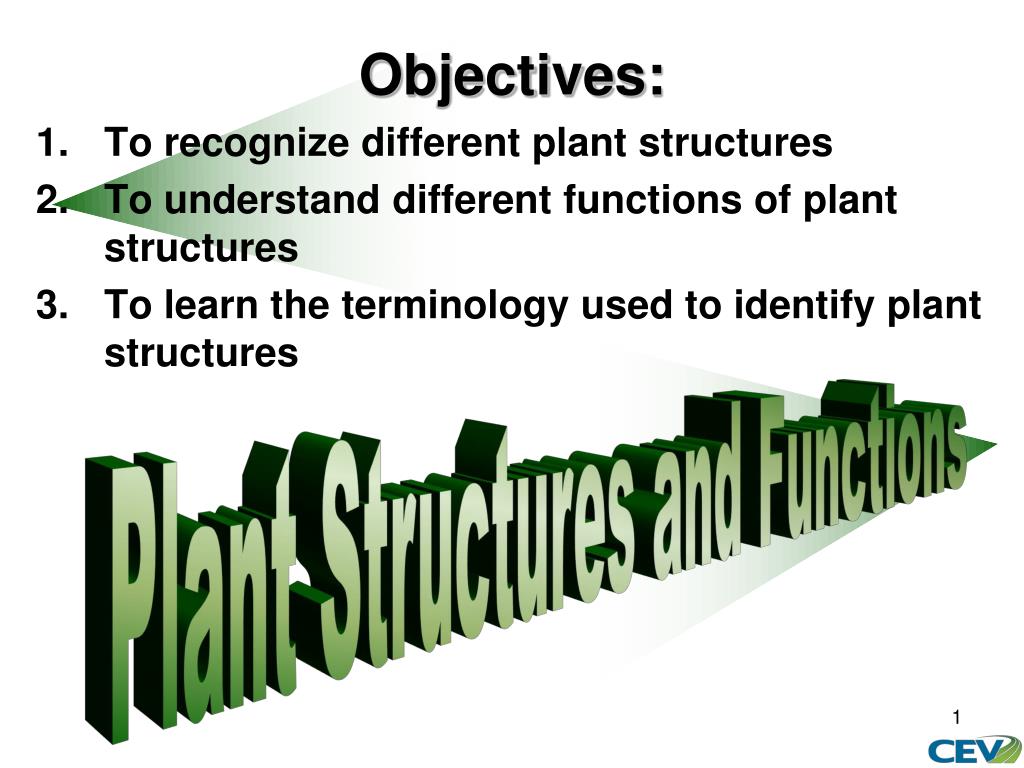 Objectives:

1. To recognize different plant structures
2. To understand different functions of plant structures
3. To learn the terminology used to identify plant structures

Plant Structures and Functions

1

CEV